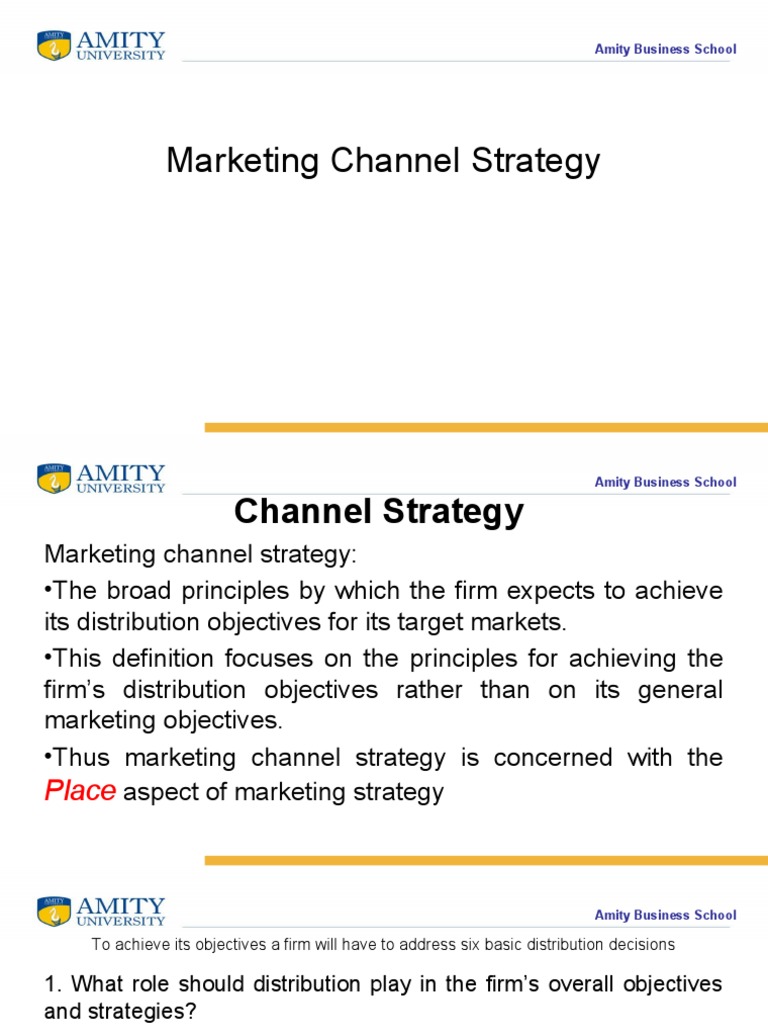 AMITY UNIVERSITY

Amity Business School

Marketing Channel Strategy

AMITY UNIVERSITY

Amity Business School

Channel Strategy

Marketing channel strategy:

•The broad principles by which the firm expects to achieve its distribution objectives for its target markets.

•This definition focuses on the principles for achieving the firm's distribution objectives rather than on its general marketing objectives.

•Thus marketing channel strategy is concerned with the Place aspect of marketing strategy

AMITY UNIVERSITY

Amity Business School

To achieve its objectives a firm will have to address six basic distribution decisions

1. What role should distribution play in the firm's overall objectives and strategies?